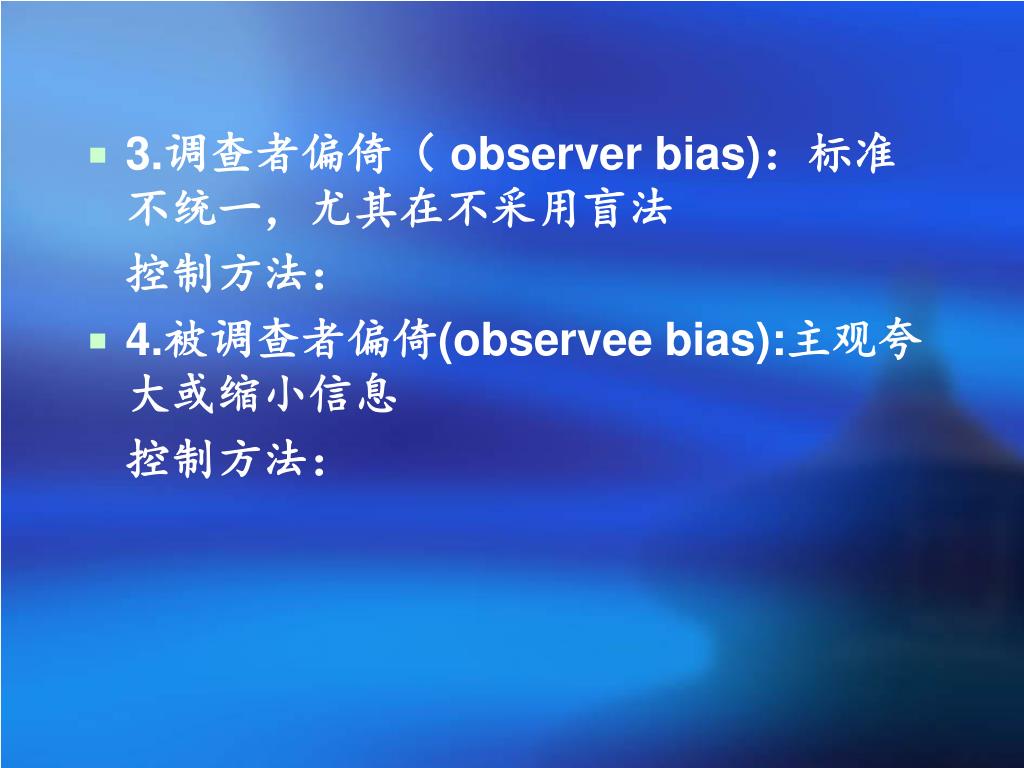 3.调查者偏倚（ observer bias)：标准不统一，尤其在不采用盲法

控制方法：

4.被调查者偏倚(observee bias):主观夸大或缩小信息

控制方法：